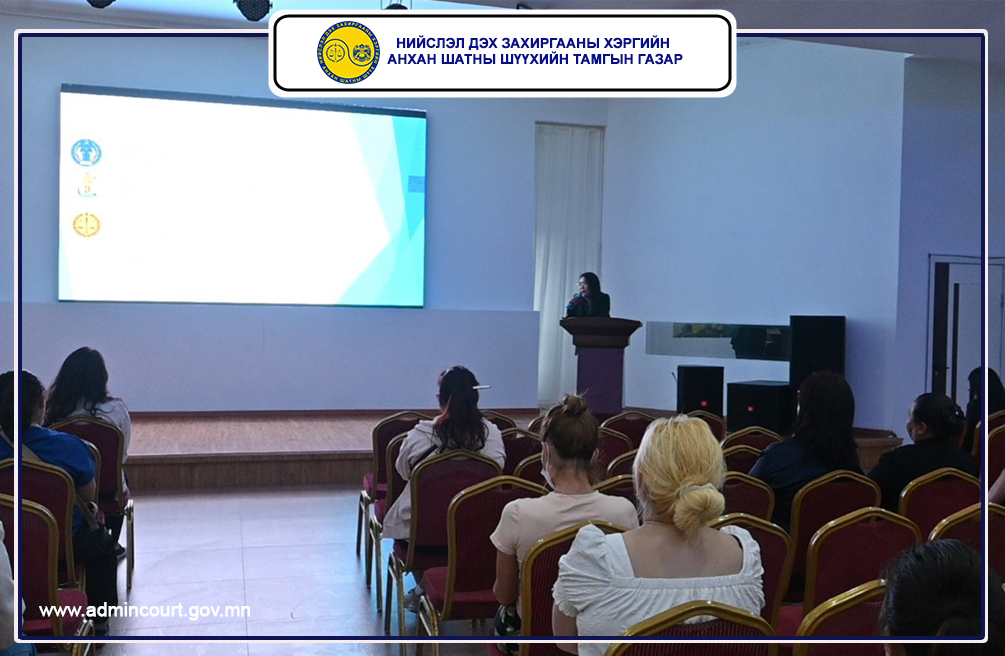 НИЙСЛЭЛ ДЭХ ЗАХИРГААНЫ ХЭРГИЙН АНХАН ШАТНЫ ШҮҮХИЙН ТАМГЫН ГАЗАР

www.admincourt.gov.mn